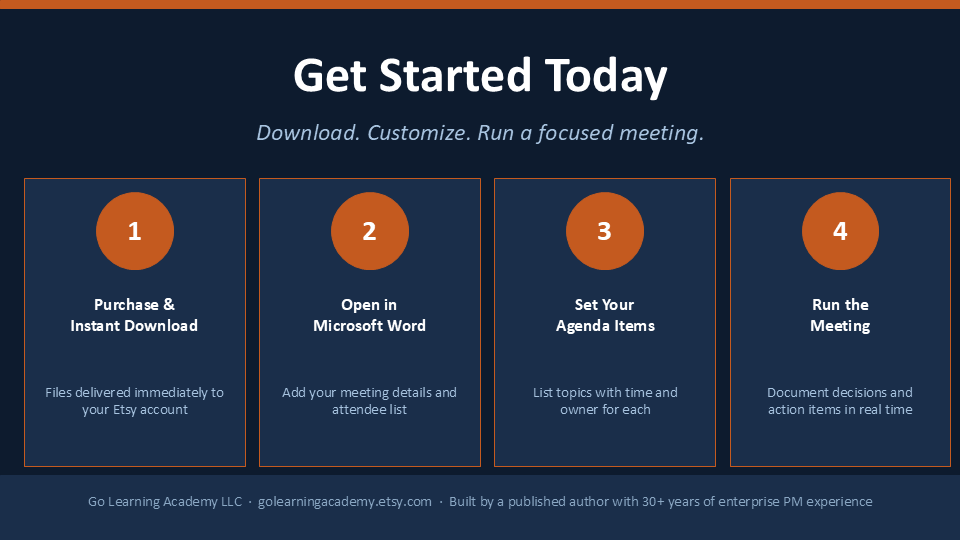 Get Started Today

Download. Customize. Run a focused meeting.

1

Purchase & Instant Download

Files delivered immediately to your Etsy account

2

Open in Microsoft Word

Add your meeting details and attendee list

3

Set Your Agenda Items

List topics with time and owner for each

4

Run the Meeting

Document decisions and action items in real time

Go Learning Academy LLC · golearningacademy.etsy.com · Built by a published author with 30+ years of enterprise PM experience